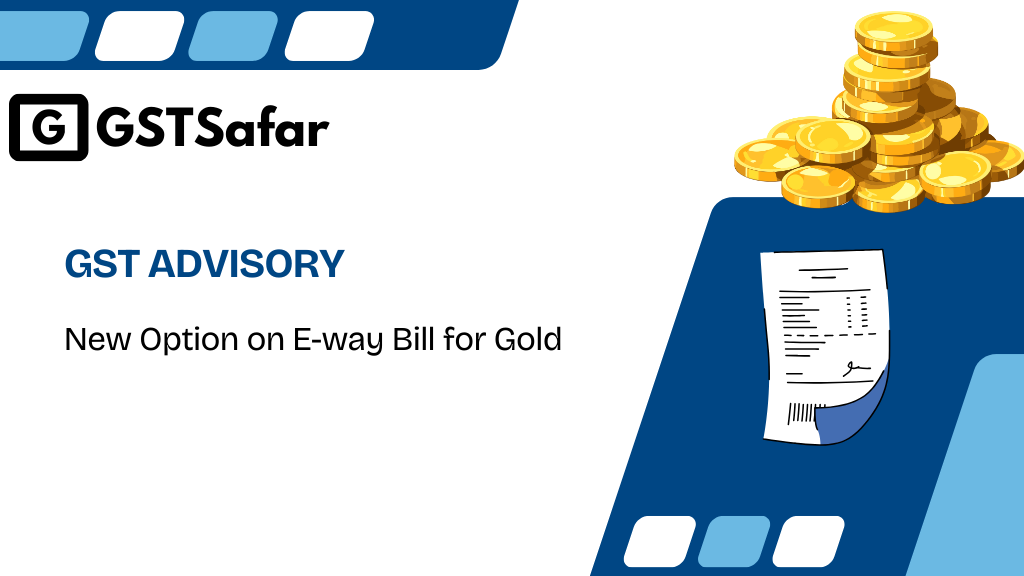 G GSTSafar

GST ADVISORY

New Option on E-way Bill for Gold